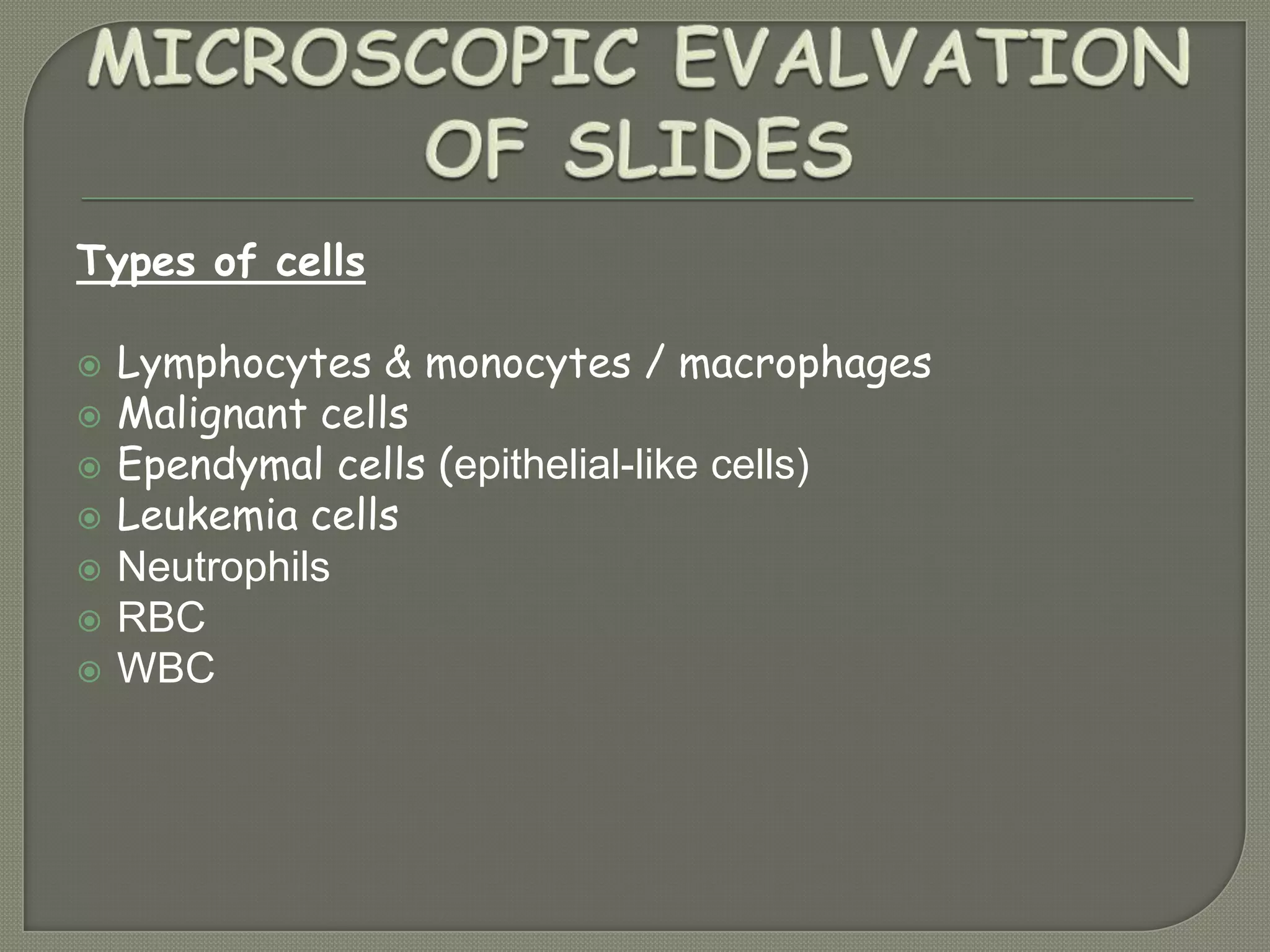 MICROSCOPIC EVALVATION OF SLIDES

Types of cells

Lymphocytes & monocytes / macrophages
Malignant cells
Ependymal cells (epithelial-like cells)
Leukemia cells
Neutrophils
RBC
WBC